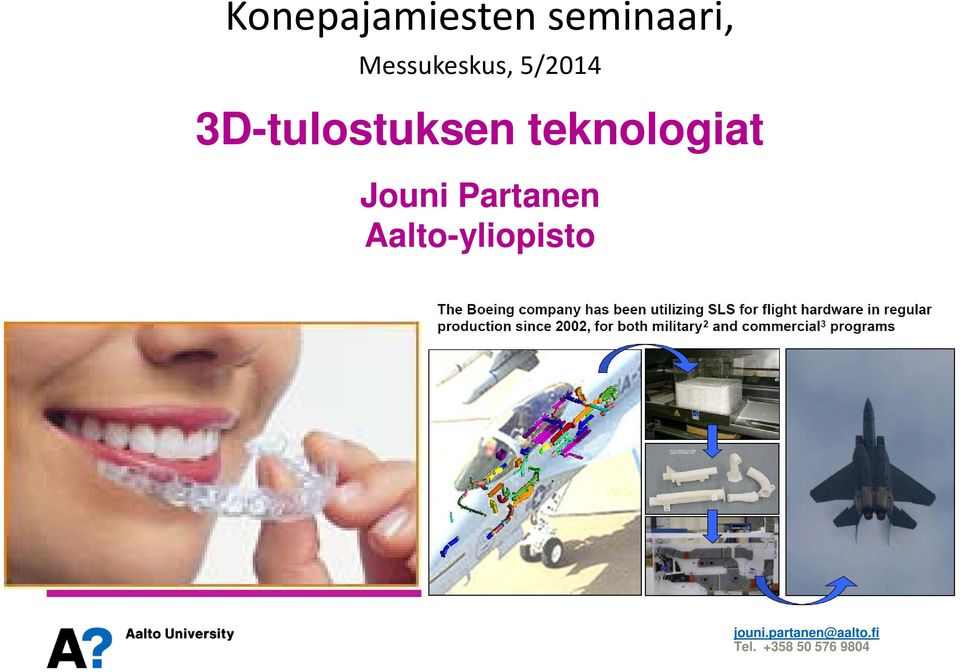 Konepajamiesten seminaari,

Messukeskus, 5/2014

3D-tulostuksen teknologiat

Jouni Partanen
Aalto-yliopisto

The Boeing company has been utilizing SLS for flight hardware in regular production since 2002, for both military$^2$ and commercial$^3$ programs

A?

Aalto University

jouni.partanen@aalto.fi
Tel. +358 50 576 9804